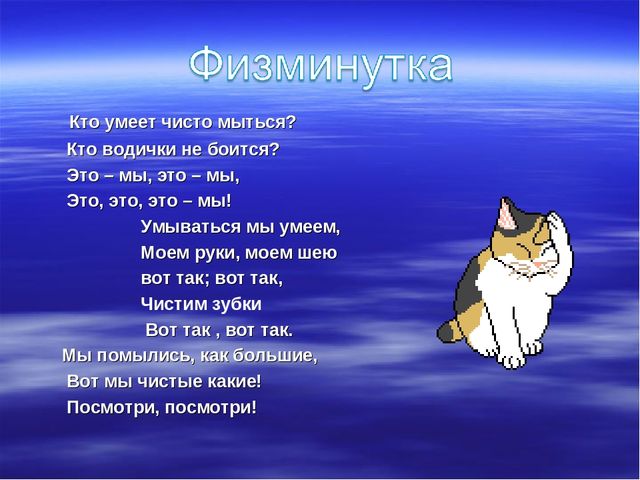 Физминутка

Кто умеет чисто мыться?
Кто водички не боится?
Это – мы, это – мы,
Это, это, это – мы!
Умываться мы умеем,
Моем руки, моем шею
вот так; вот так,
Чистим зубки
Вот так , вот так.
Мы помылись, как большие,
Вот мы чистые какие!
Посмотри, посмотри!